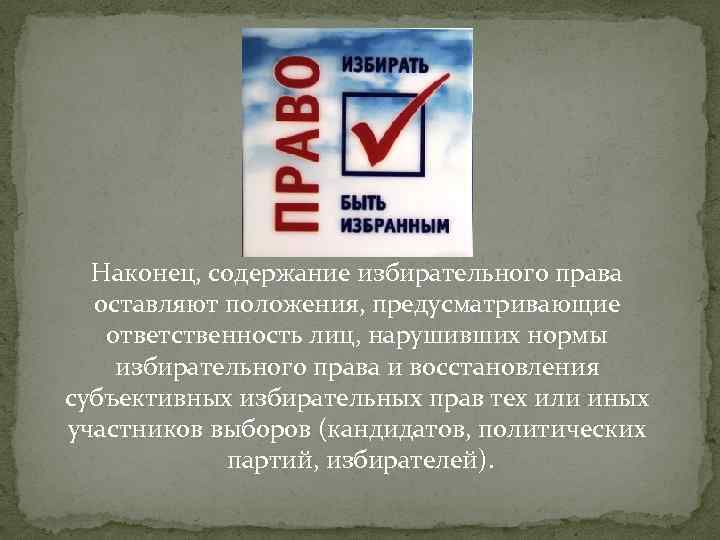 ПРАВО

ИЗБИРАТЬ

БЫТЬ ИЗБРАННЫМ

Наконец, содержание избирательного права оставляют положения, предусматривающие ответственность лиц, нарушивших нормы избирательного права и восстановления субъективных избирательных прав тех или иных участников выборов (кандидатов, политических партий, избирателей).